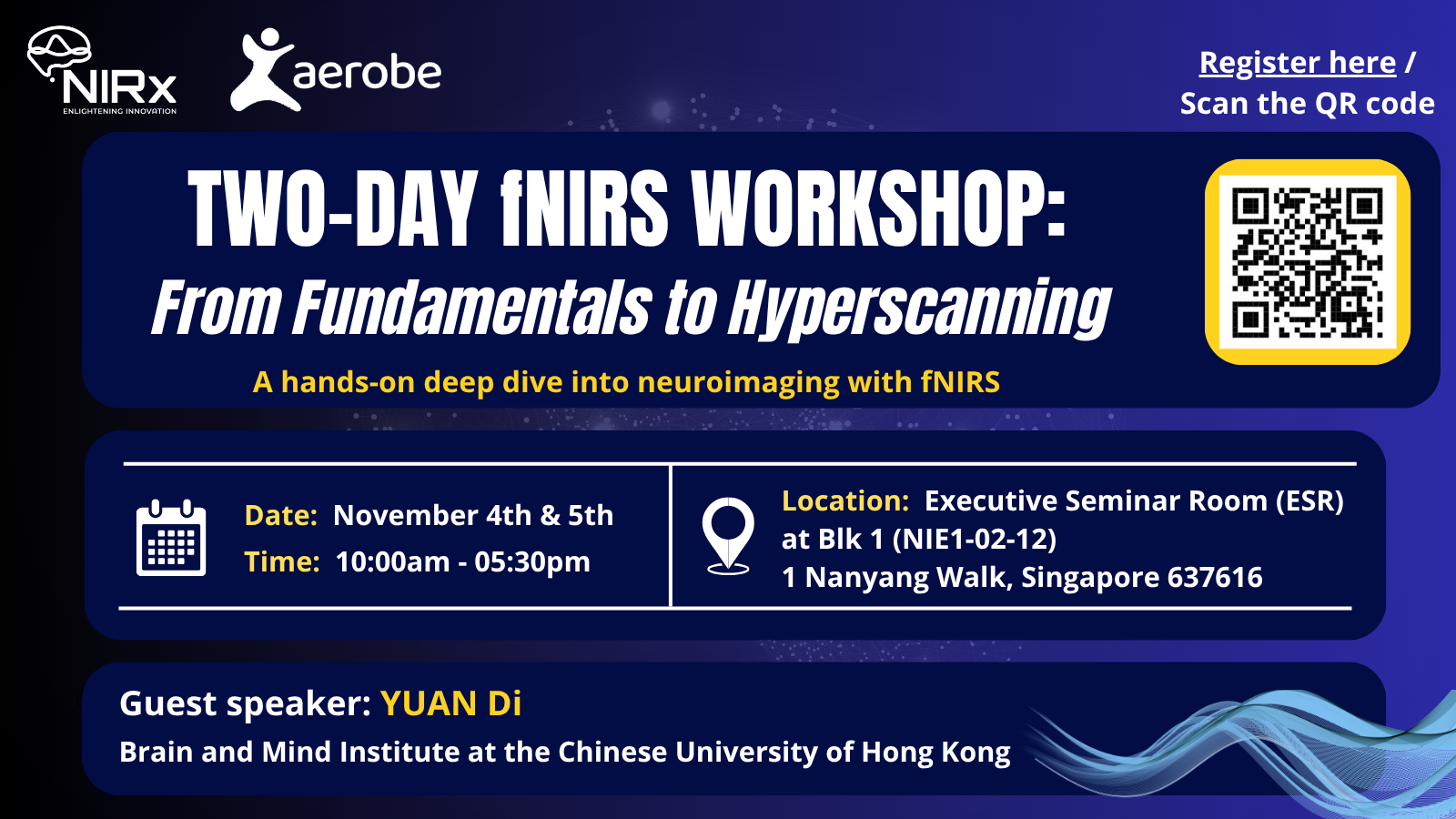 NIRx
ENLIGHTENING INNOVATION

aerobe

Register here / Scan the QR code

TWO-DAY fNIRS WORKSHOP:
From Fundamentals to Hyperscanning

A hands-on deep dive into neuroimaging with fNIRS

Date: November 4th & 5th
Time: 10:00am - 05:30pm

Location: Executive Seminar Room (ESR) at Blk 1 (NIE1-02-12)
1 Nanyang Walk, Singapore 637616

Guest speaker: YUAN Di
Brain and Mind Institute at the Chinese University of Hong Kong